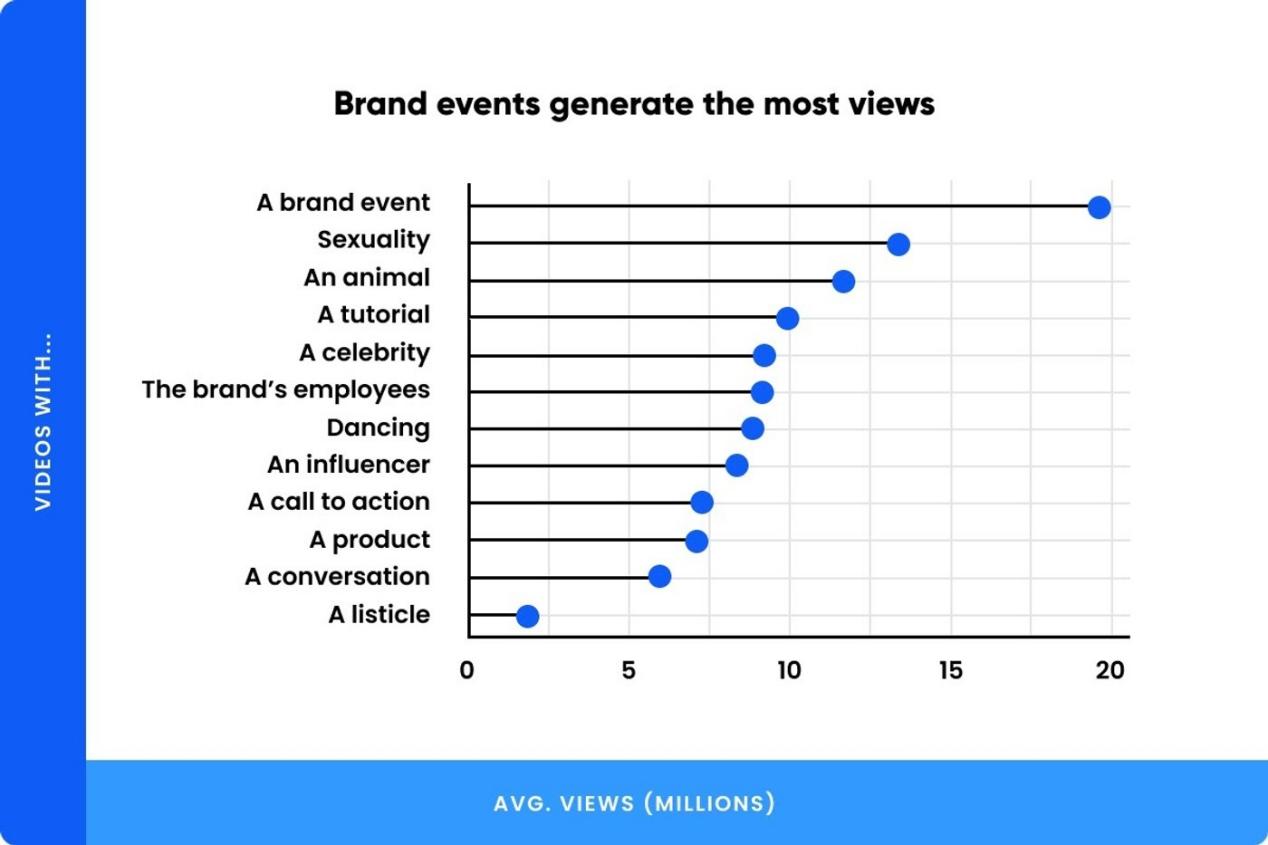 Brand events generate the most views

VIDEOS WITH...

A brand event
Sexuality
An animal
A tutorial
A celebrity
The brand's employees
Dancing
An influencer
A call to action
A product
A conversation
A listicle

0
5
10
15
20

AVG. VIEWS (MILLIONS)